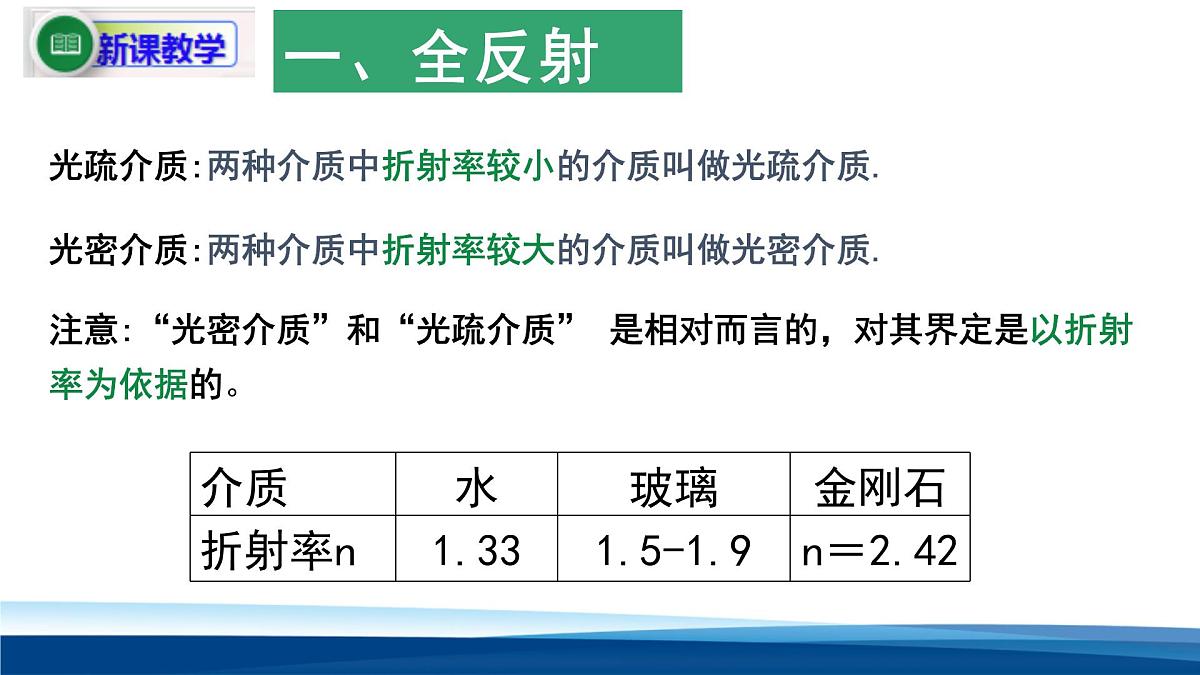 新课教学

一、全反射

光疏介质:两种介质中折射率较小的介质叫做光疏介质.

光密介质:两种介质中折射率较大的介质叫做光密介质.

注意:“光密介质”和“光疏介质” 是相对而言的，对其界定是以折射率为依据的。

| 介质 | 水 | 玻璃 | 金刚石 |
|---|---|---|---|
| 折射率n | 1.33 | 1.5-1.9 | n＝2.42 |